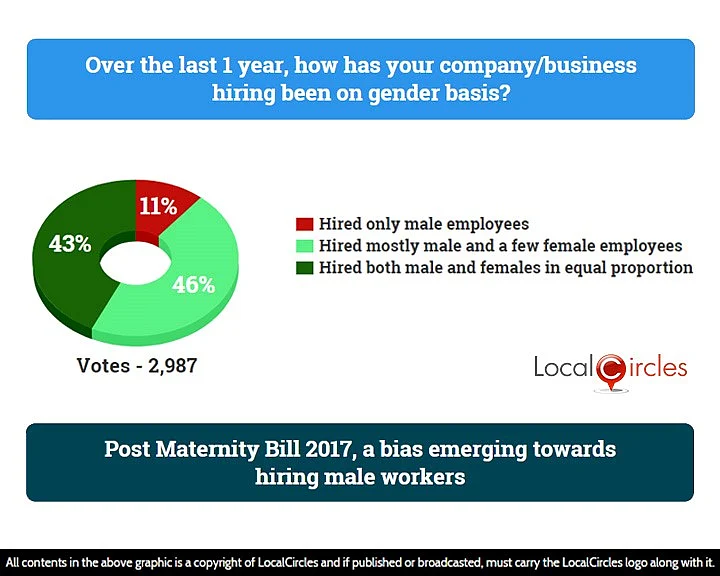 Over the last 1 year, how has your company/business hiring been on gender basis?

11%
43%
46%

Hired only male employees
Hired mostly male and a few female employees
Hired both male and females in equal proportion

Votes - 2,987

LocalCircles

Post Maternity Bill 2017, a bias emerging towards hiring male workers

All contents in the above graphic is a copyright of LocalCircles and if published or broadcasted, must carry the LocalCircles logo along with it.